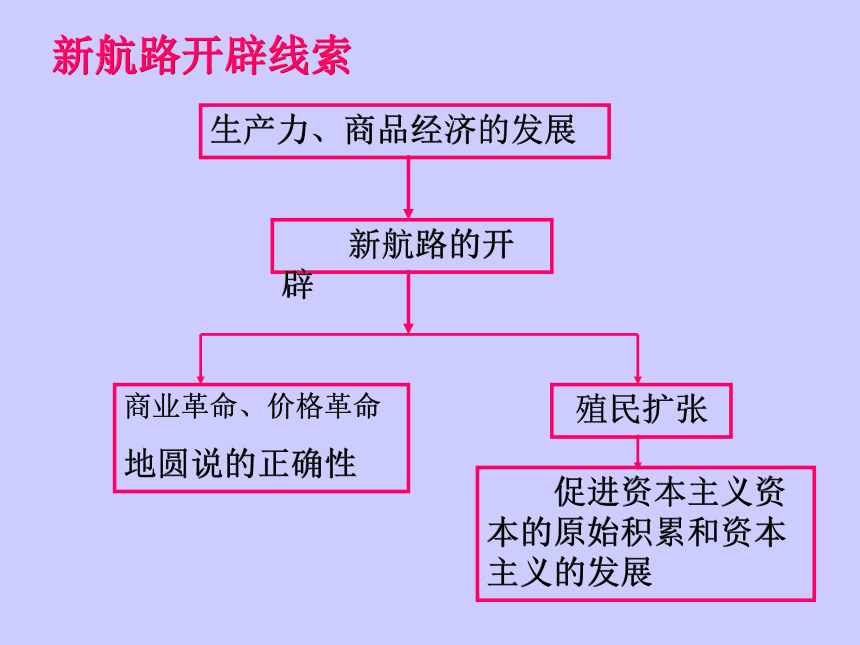 新航路开辟线索

生产力、商品经济的发展

新航路的开辟

商业革命、价格革命

地圆说的正确性

殖民扩张

促进资本主义资本的原始积累和资本主义的发展